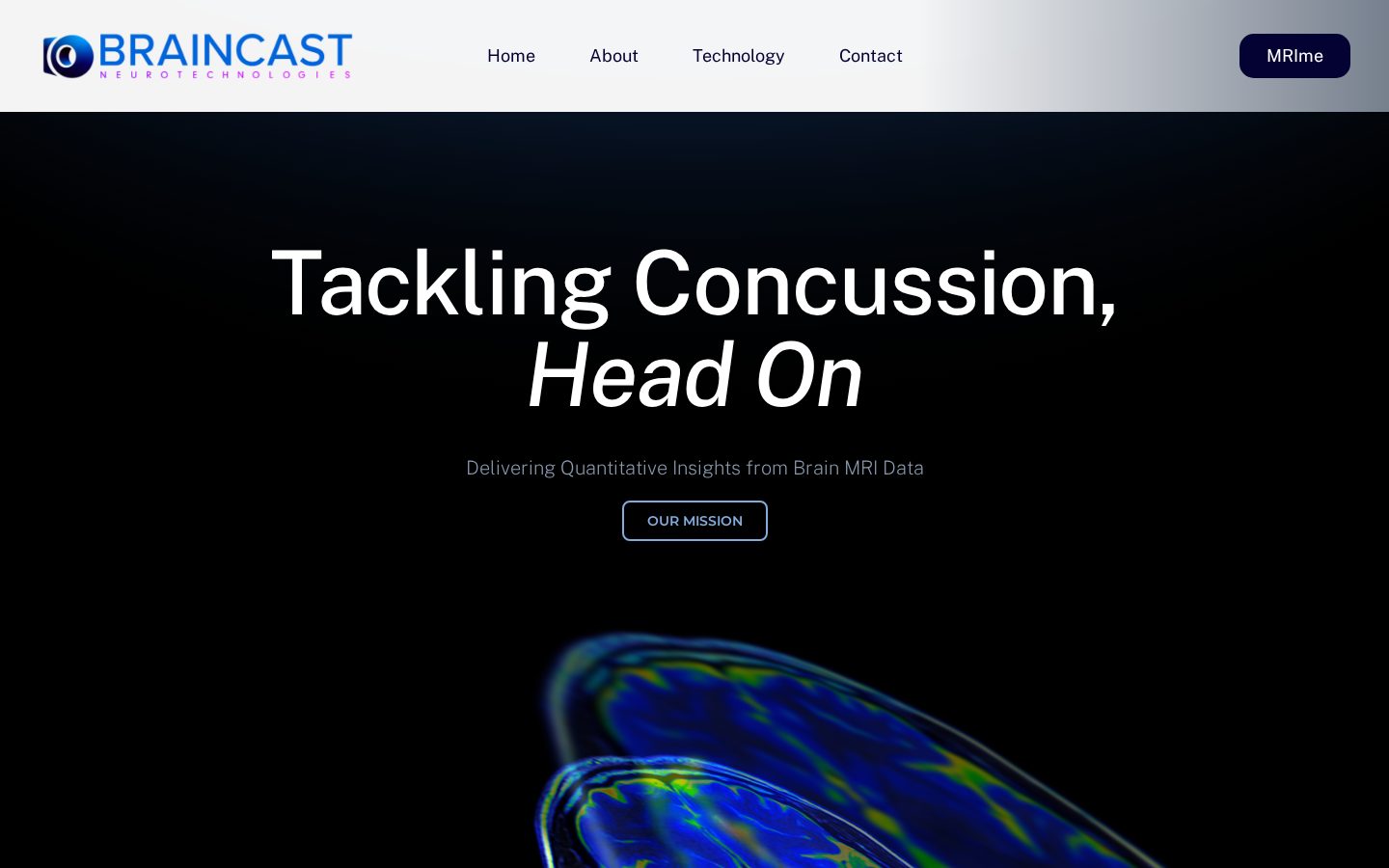 BRAINCAST
NEUROTECHNOLOGIES

Home About Technology Contact

MRIme

Tackling Concussion,
Head On

Delivering Quantitative Insights from Brain MRI Data

OUR MISSION